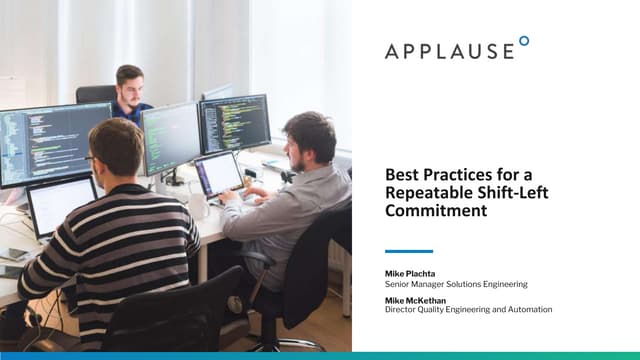 APPLAUSE

Best Practices for a Repeatable Shift-Left Commitment

Mike Plachta
Senior Manager Solutions Engineering

Mike McKethan
Director Quality Engineering and Automation